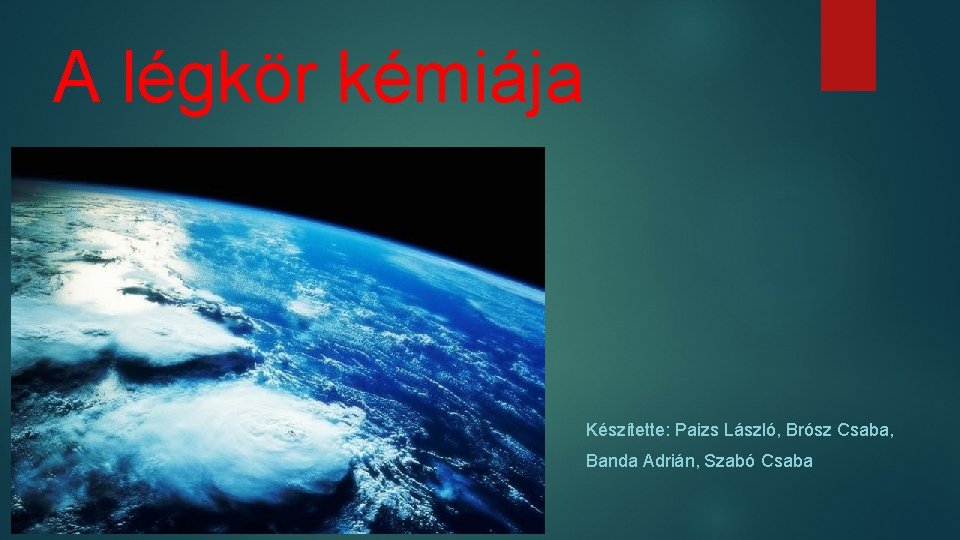 A légkör kémiája

Készítette: Paizs László, Brósz Csaba, Banda Adrián, Szabó Csaba